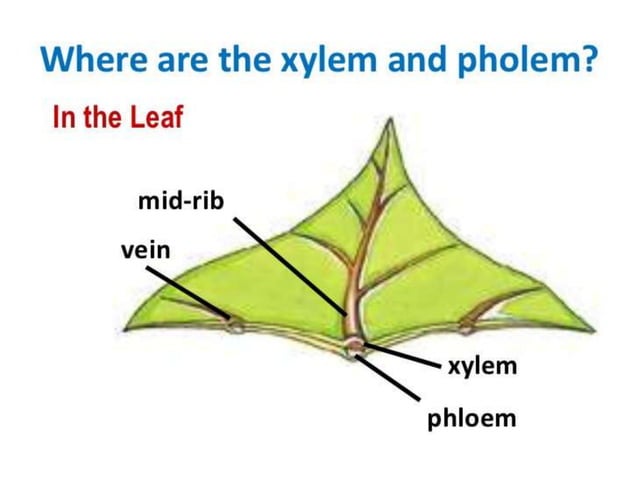 Where are the xylem and pholem?

In the Leaf

mid-rib

vein

xylem

phloem